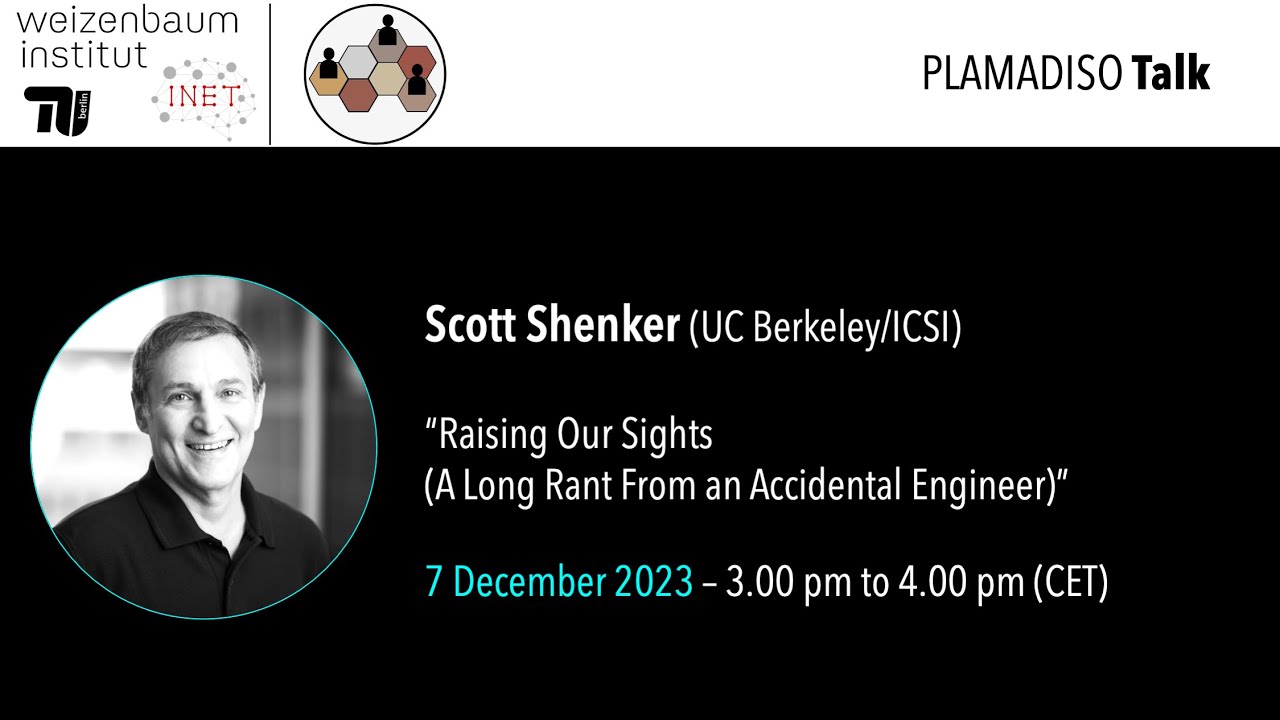 weizenbaum institut

TU berlin

INET

PLAMADISO Talk

Scott Shenker (UC Berkeley/ICSI)

“Raising Our Sights
(A Long Rant From an Accidental Engineer)”

7 December 2023 – 3.00 pm to 4.00 pm (CET)